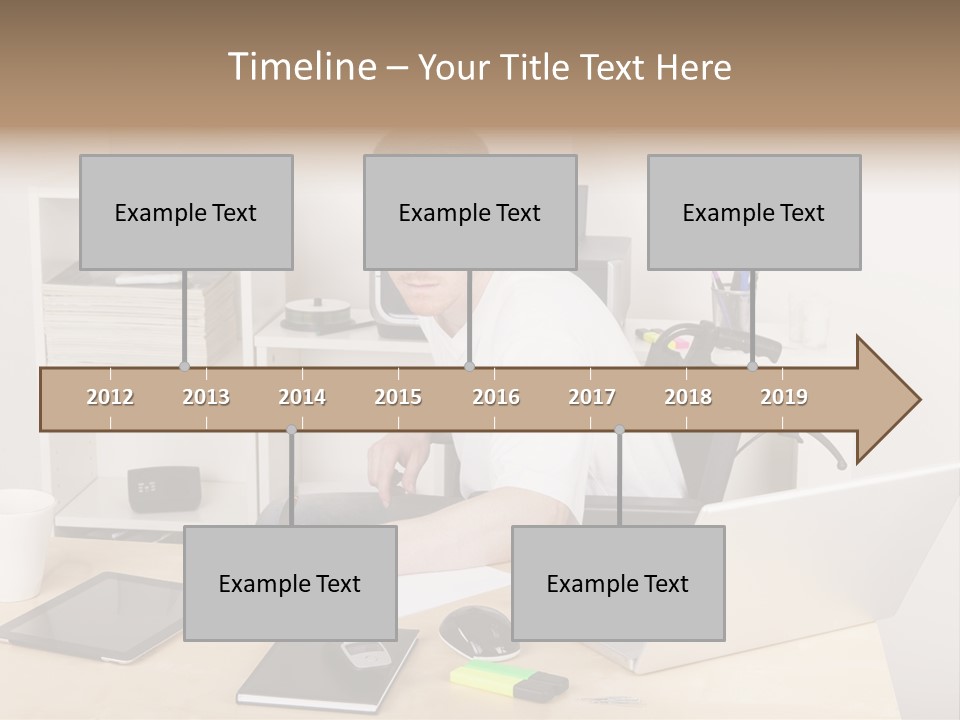 Timeline – Your Title Text Here

Example Text

Example Text

Example Text

2012 2013 2014 2015 2016 2017 2018 2019

Example Text

Example Text